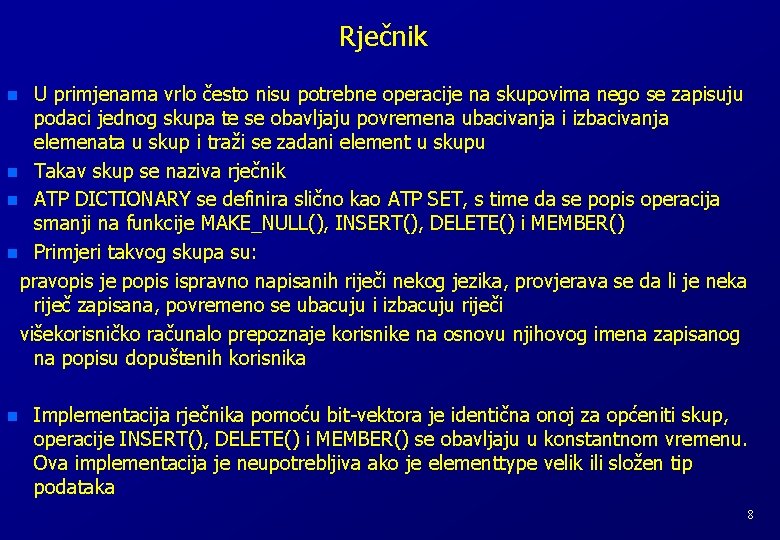 Rječnik

U primjenama vrlo često nisu potrebne operacije na skupovima nego se zapisuju podaci jednog skupa te se obavljaju povremena ubacivanja i izbacivanja elemenata u skup i traži se zadani element u skupu

Takav skup se naziva rječnik

ATP DICTIONARY se definira slično kao ATP SET, s time da se popis operacija smanji na funkcije MAKE_NULL(), INSERT(), DELETE() i MEMBER()

Primjeri takvog skupa su:

pravopis je popis ispravno napisanih riječi nekog jezika, provjerava se da li je neka riječ zapisana, povremeno se ubacuju i izbacuju riječi

višekorisničko računalo prepoznaje korisnike na osnovu njihovog imena zapisanog na popisu dopuštenih korisnika

Implementacija rječnika pomoću bit-vektora je identična onoj za općeniti skup, operacije INSERT(), DELETE() i MEMBER() se obavljaju u konstantnom vremenu. Ova implementacija je neupotrebljiva ako je elementtype velik ili složen tip podataka

8